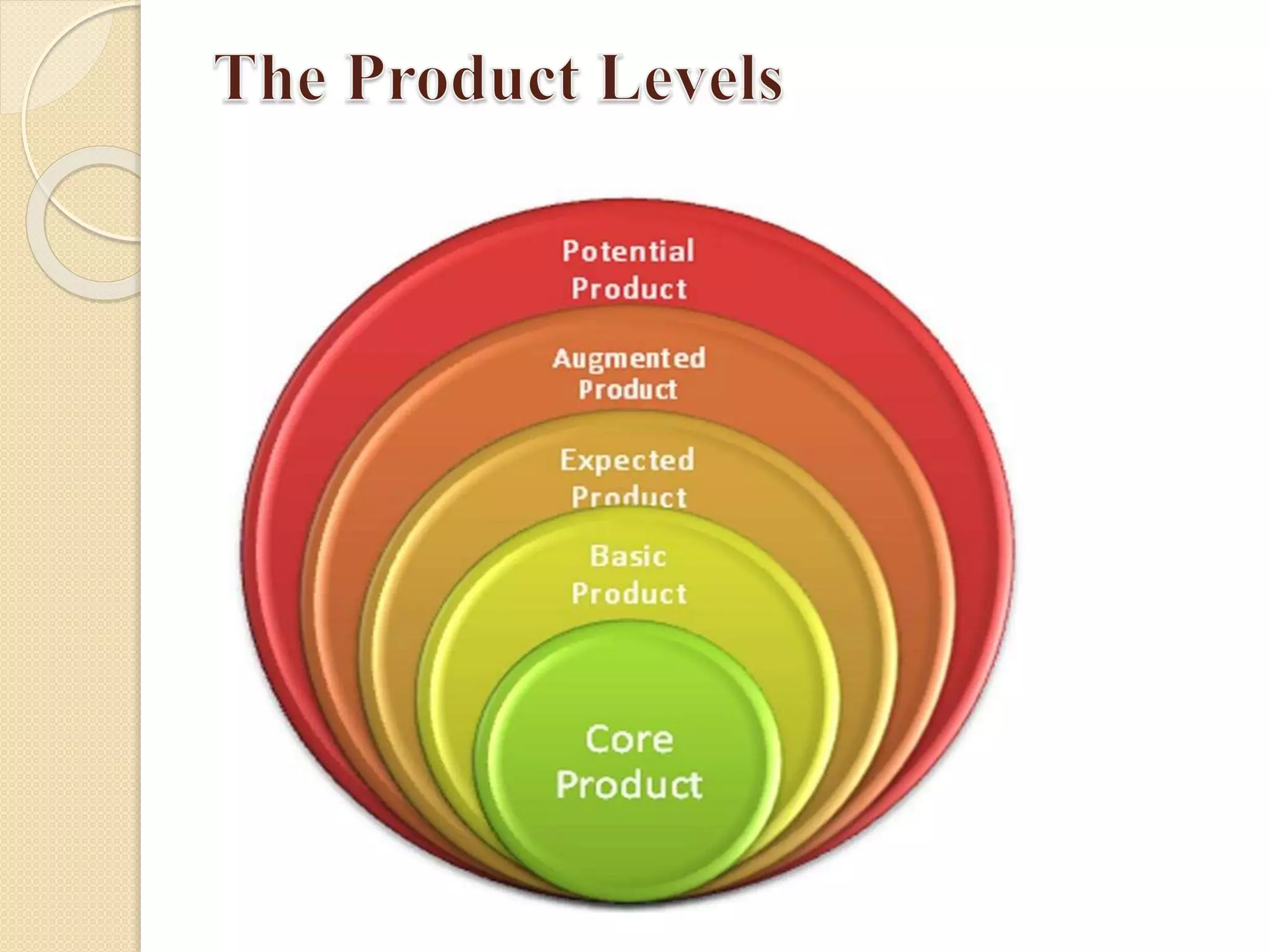 The Product Levels

Potential Product

Augmented Product

Expected Product

Basic Product

Core Product